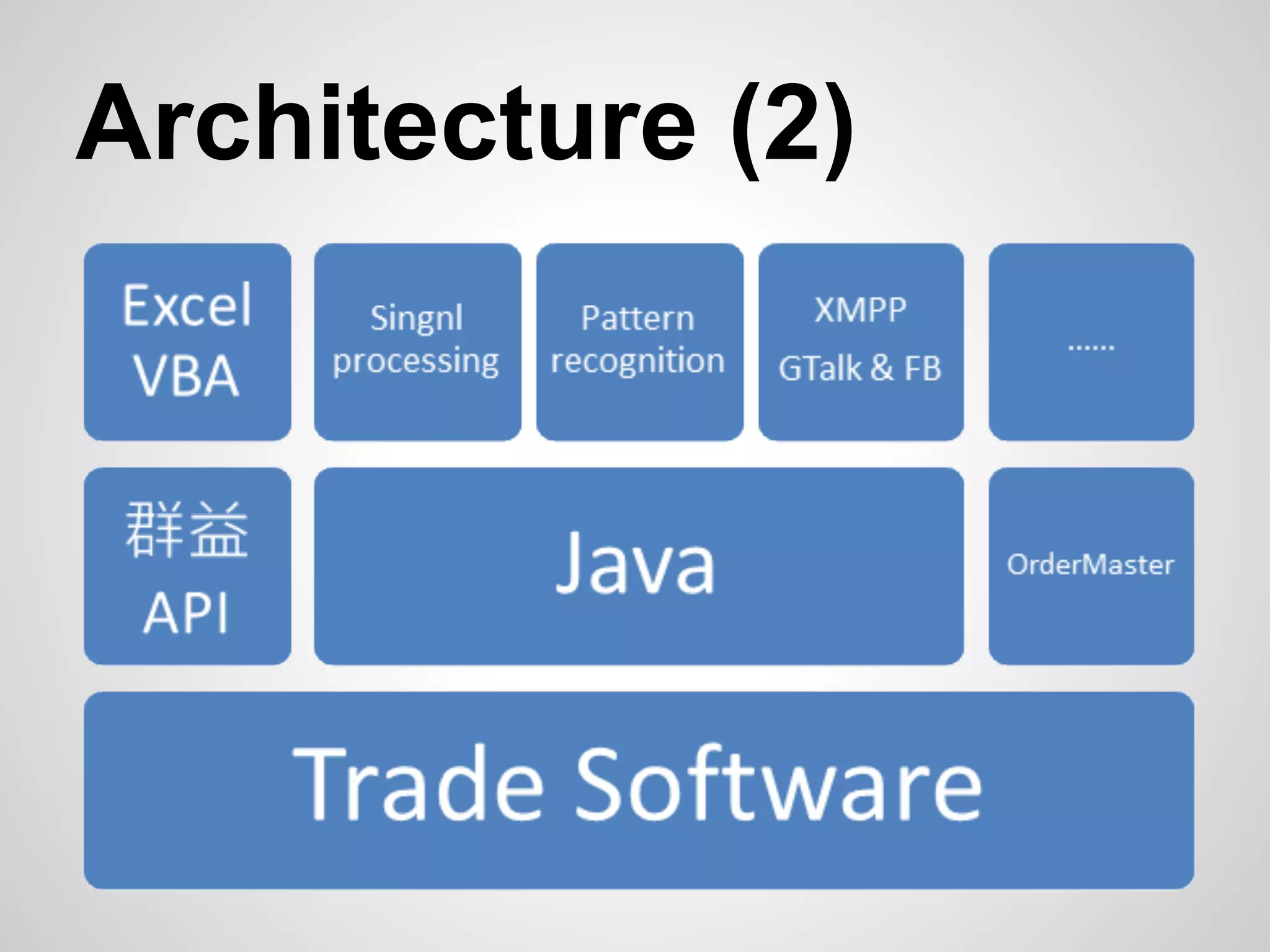 Architecture (2)

Excel VBA

Singnl processing

Pattern recognition

XMPP GTalk & FB

……

群益 API

Java

OrderMaster

Trade Software